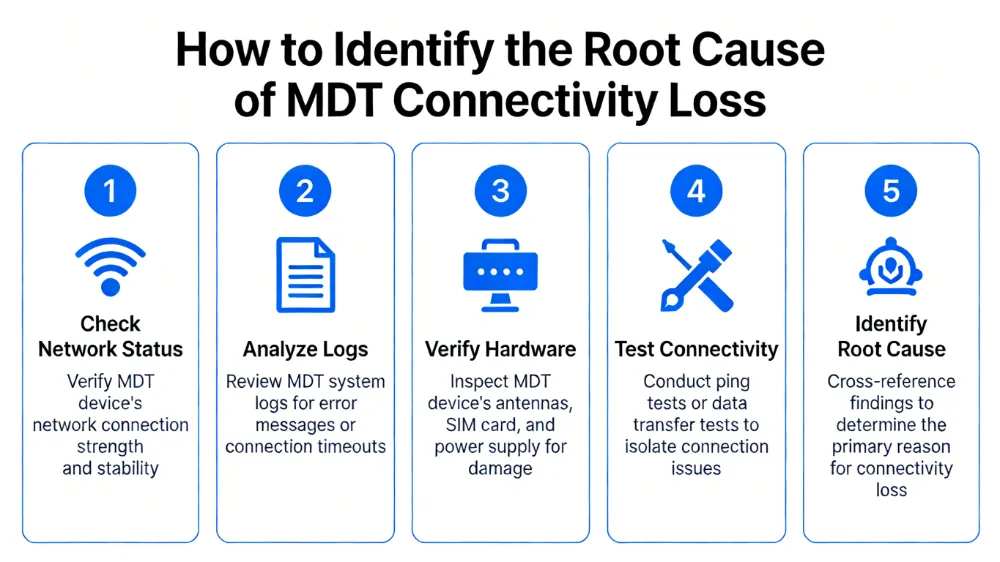 How to Identify the Root Cause of MDT Connectivity Loss

1

Check Network Status

Verify MDT device's network connection strength and stability

2

Analyze Logs

Review MDT system logs for error messages or connection timeouts

3

Verify Hardware

Inspect MDT device's antennas, SIM card, and power supply for damage

4

Test Connectivity

Conduct ping tests or data transfer tests to isolate connection issues

5

Identify Root Cause

Cross-reference findings to determine the primary reason for connectivity loss